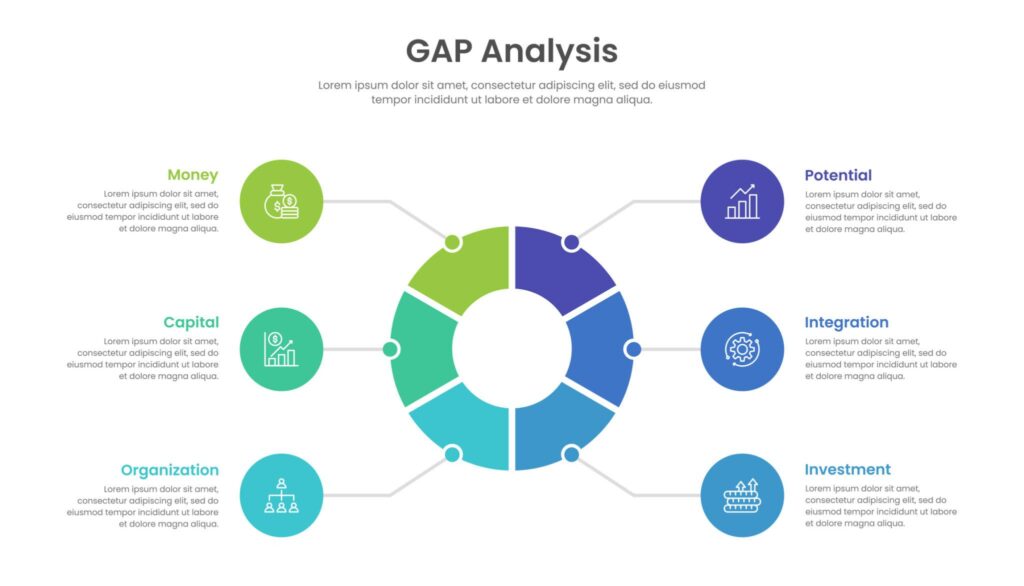 GAP Analysis

Lorem ipsum dolor sit amet, consectetur adipiscing elit, sed do eiusmod tempor incididunt ut labore et dolore magna aliqua.

Money
Lorem ipsum dolor sit amet, consectetur adipiscing elit, sed do eiusmod tempor incididunt ut labore et dolore magna aliqua.

Capital
Lorem ipsum dolor sit amet, consectetur adipiscing elit, sed do eiusmod tempor incididunt ut labore et dolore magna aliqua.

Organization
Lorem ipsum dolor sit amet, consectetur adipiscing elit, sed do eiusmod tempor incididunt ut labore et dolore magna aliqua.

Potential
Lorem ipsum dolor sit amet, consectetur adipiscing elit, sed do eiusmod tempor incididunt ut labore et dolore magna aliqua.

Integration
Lorem ipsum dolor sit amet, consectetur adipiscing elit, sed do eiusmod tempor incididunt ut labore et dolore magna aliqua.

Investment
Lorem ipsum dolor sit amet, consectetur adipiscing elit, sed do eiusmod tempor incididunt ut labore et dolore magna aliqua.